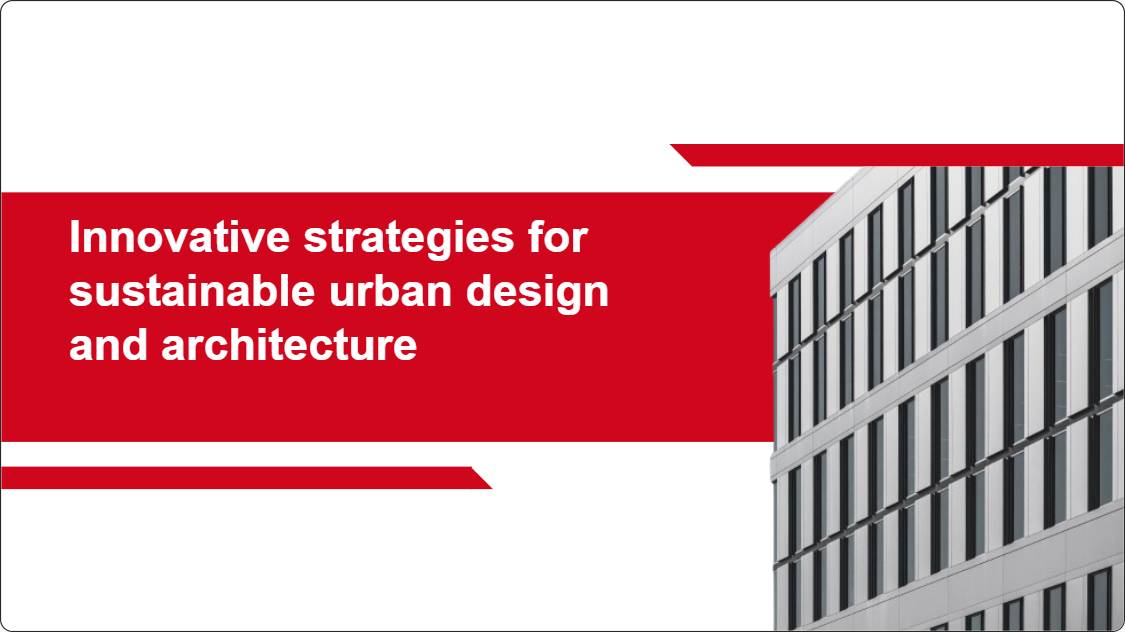 Innovative strategies for sustainable urban design and architecture